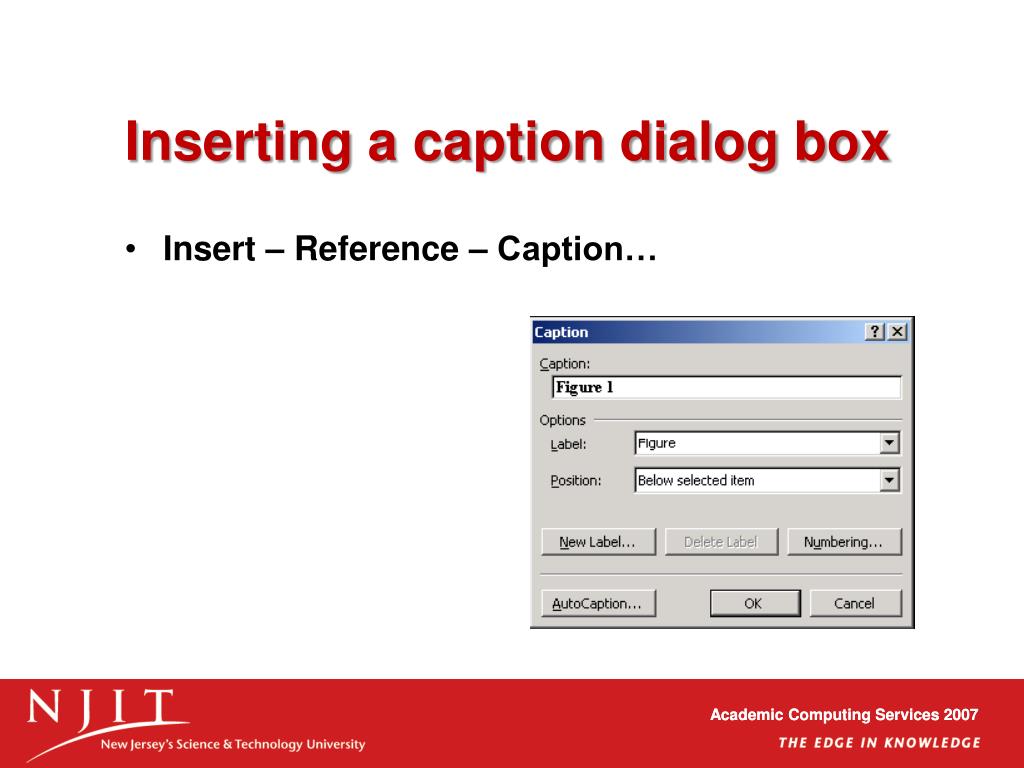 Inserting a caption dialog box

• Insert – Reference – Caption…

Caption
?
X
Caption:
Figure 1
Options
Label:
Figure
Position:
Below selected item
New Label...
Delete Label
Numbering...
AutoCaption...
OK
Cancel

NJIT
New Jersey's Science & Technology University

Academic Computing Services 2007
THE EDGE IN KNOWLEDGE